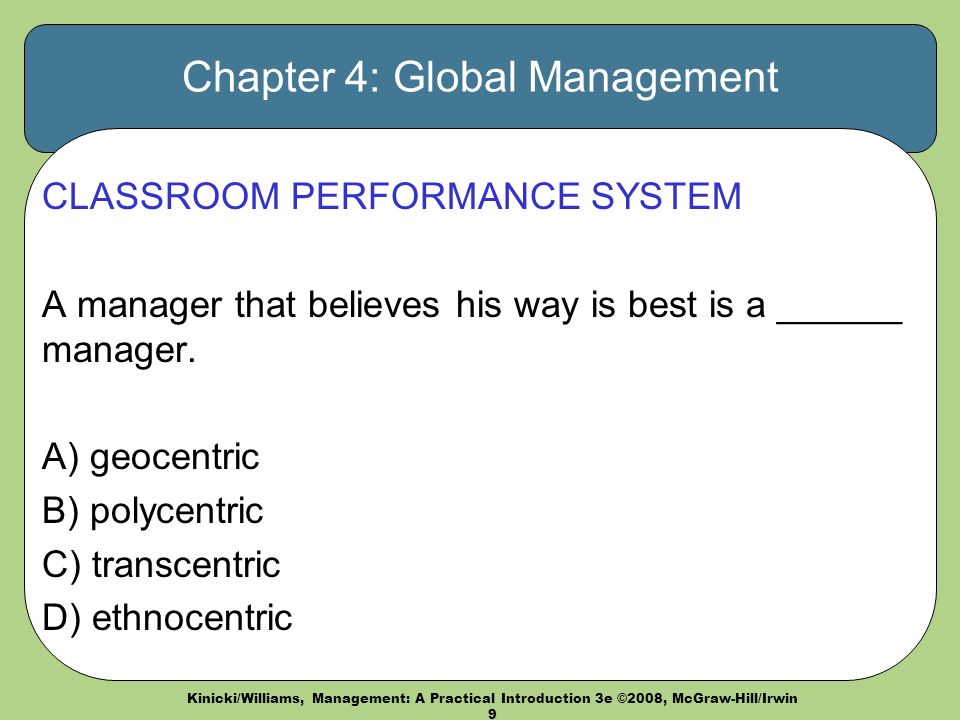 Chapter 4: Global Management

CLASSROOM PERFORMANCE SYSTEM

A manager that believes his way is best is a ______ manager.

A) geocentric

B) polycentric

C) transcentric

D) ethnocentric

Kinicki/Williams, Management: A Practical Introduction 3e ©2008, McGraw-Hill/Irwin
9